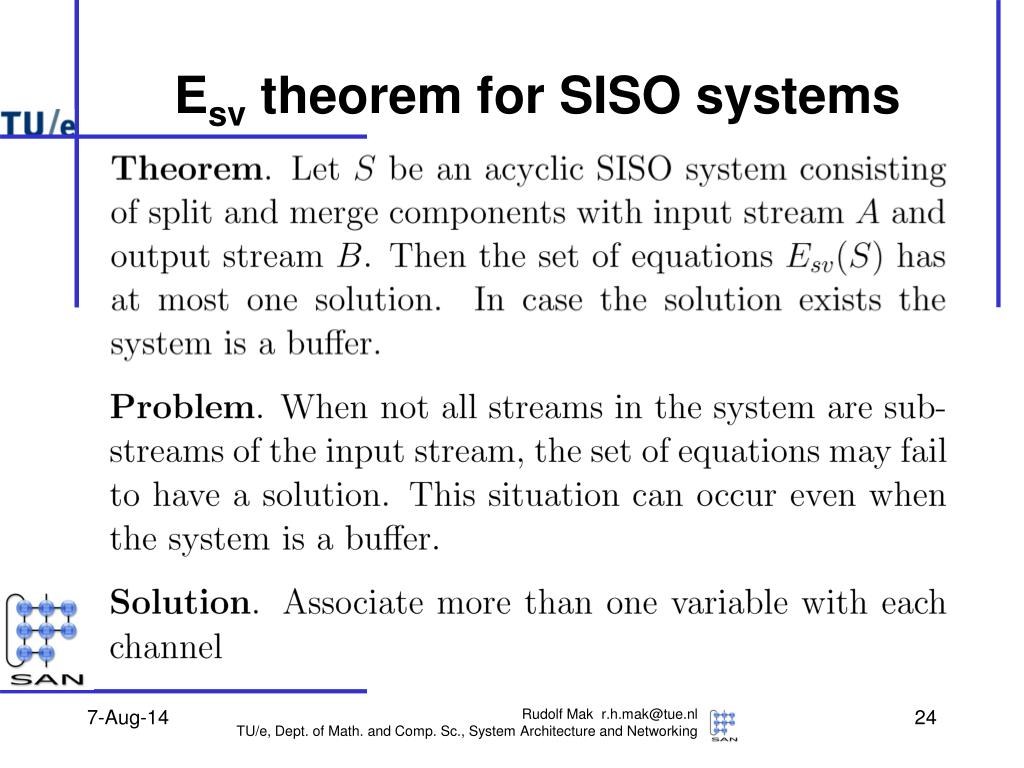 TU/e

$E_{sv}$ theorem for SISO systems

**Theorem**. Let $S$ be an acyclic SISO system consisting of split and merge components with input stream $A$ and output stream $B$. Then the set of equations $E_{sv}(S)$ has at most one solution. In case the solution exists the system is a buffer.

**Problem**. When not all streams in the system are substreams of the input stream, the set of equations may fail to have a solution. This situation can occur even when the system is a buffer.

**Solution**. Associate more than one variable with each channel

SAN

7-Aug-14

Rudolf Mak r.h.mak@tue.nl
TU/e, Dept. of Math. and Comp. Sc., System Architecture and Networking

SAN

24